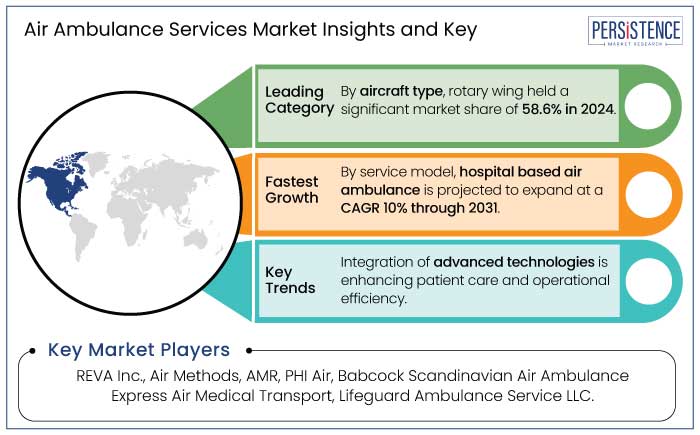 Air Ambulance Services Market Insights and Key

PERSISTENCE
MARKET RESEARCH

Leading Category

By aircraft type, rotary wing held a significant market share of 58.6% in 2024.

Fastest Growth

By service model, hospital based air ambulance is projected to expand at a CAGR 10% through 2031.

Key Trends

Integration of advanced technologies is enhancing patient care and operational efficiency.

Key Market Players

REVA Inc., Air Methods, AMR, PHI Air, Babcock Scandinavian Air Ambulance Express Air Medical Transport, Lifeguard Ambulance Service LLC.